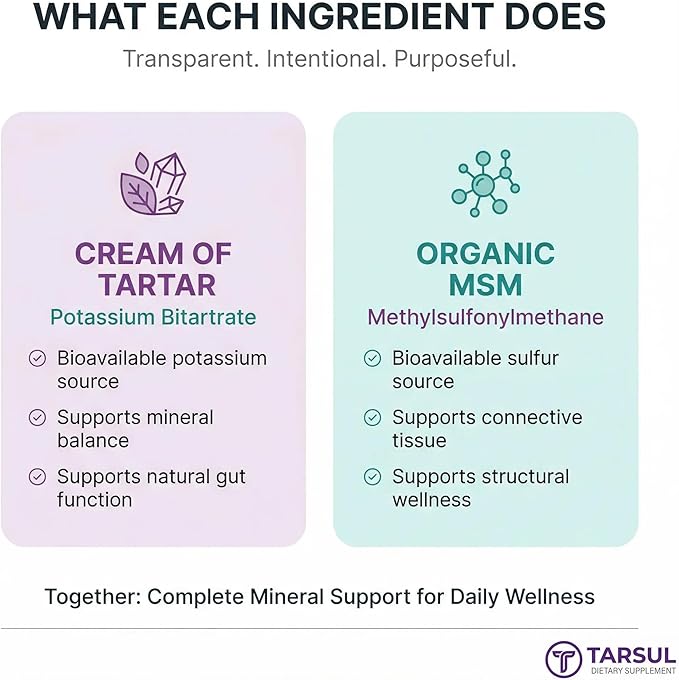 WHAT EACH INGREDIENT DOES

Transparent. Intentional. Purposeful.

CREAM OF TARTAR
Potassium Bitartrate

Bioavailable potassium source

Supports mineral balance

Supports natural gut function

ORGANIC MSM
Methylsulfonylmethane

Bioavailable sulfur source

Supports connective tissue

Supports structural wellness

Together: Complete Mineral Support for Daily Wellness

TARSUL
DIETARY SUPPLEMENT